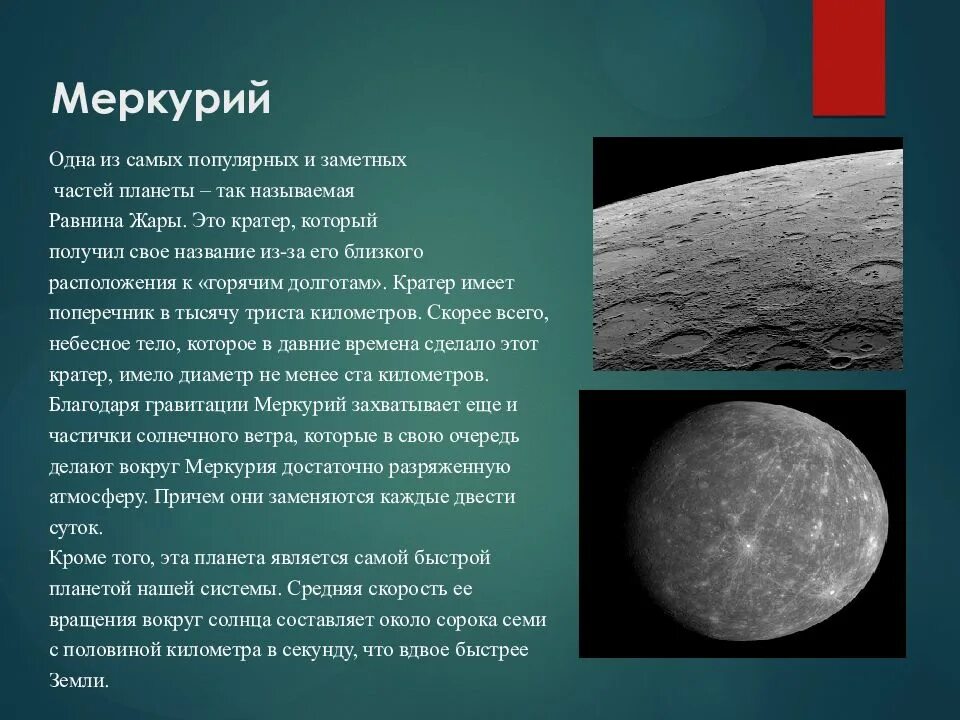 Меркурий

Одна из самых популярных и заметных частей планеты – так называемая Равнина Жары. Это кратер, который получил свое название из-за его близкого расположения к «горячим долготам». Кратер имеет поперечник в тысячу триста километров. Скорее всего, небесное тело, которое в давние времена сделало этот кратер, имело диаметр не менее ста километров. Благодаря гравитации Меркурий захватывает еще и частички солнечного ветра, которые в свою очередь делают вокруг Меркурия достаточно разряженную атмосферу. Причем они заменяются каждые двести суток.
Кроме того, эта планета является самой быстрой планетой нашей системы. Средняя скорость ее вращения вокруг солнца составляет около сорока семи с половиной километра в секунду, что вдвое быстрее Земли.